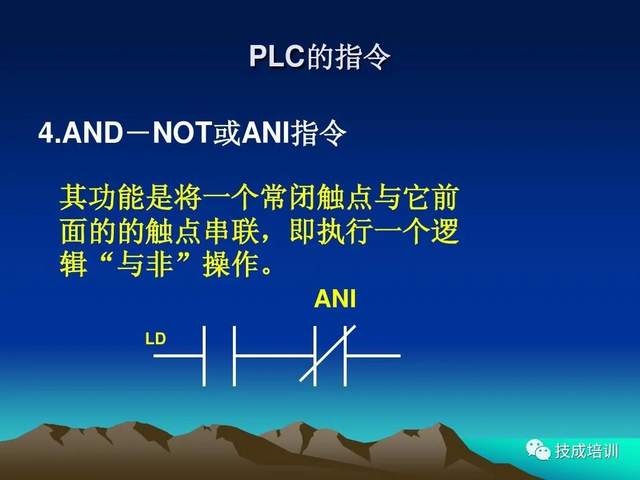 PLC的指令

4.AND－NOT或ANI指令

其功能是将一个常闭触点与它前面的的触点串联，即执行一个逻辑“与非”操作。

ANI

LD

技成培训